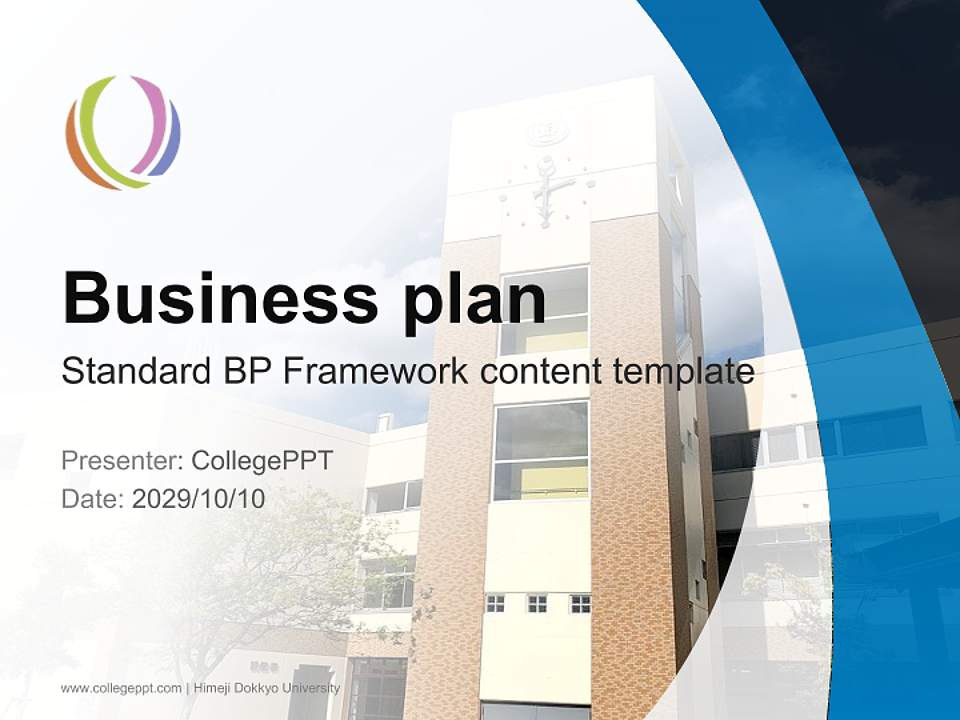 Business plan

Standard BP Framework content template

Presenter: CollegePPT
Date: 2029/10/10

www.collegeppt.com | Himeji Dokkyo University